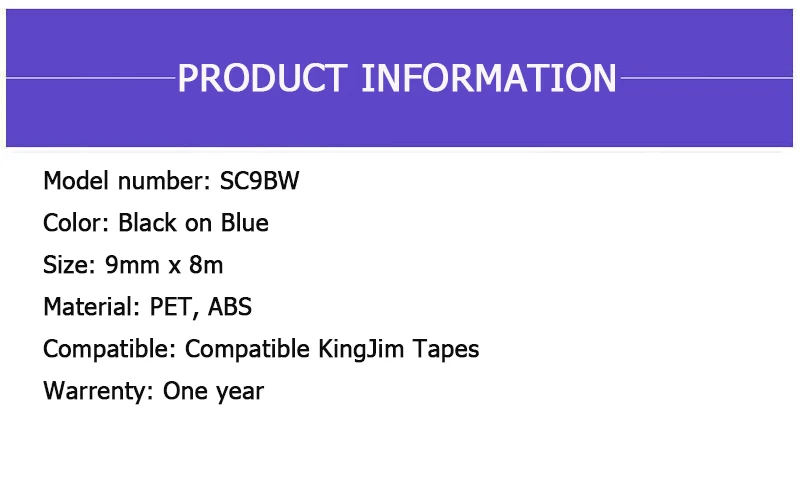 PRODUCT INFORMATION

Model number: SC9BW

Color: Black on Blue

Size: 9mm x 8m

Material: PET, ABS

Compatible: Compatible KingJim Tapes

Warrenty: One year